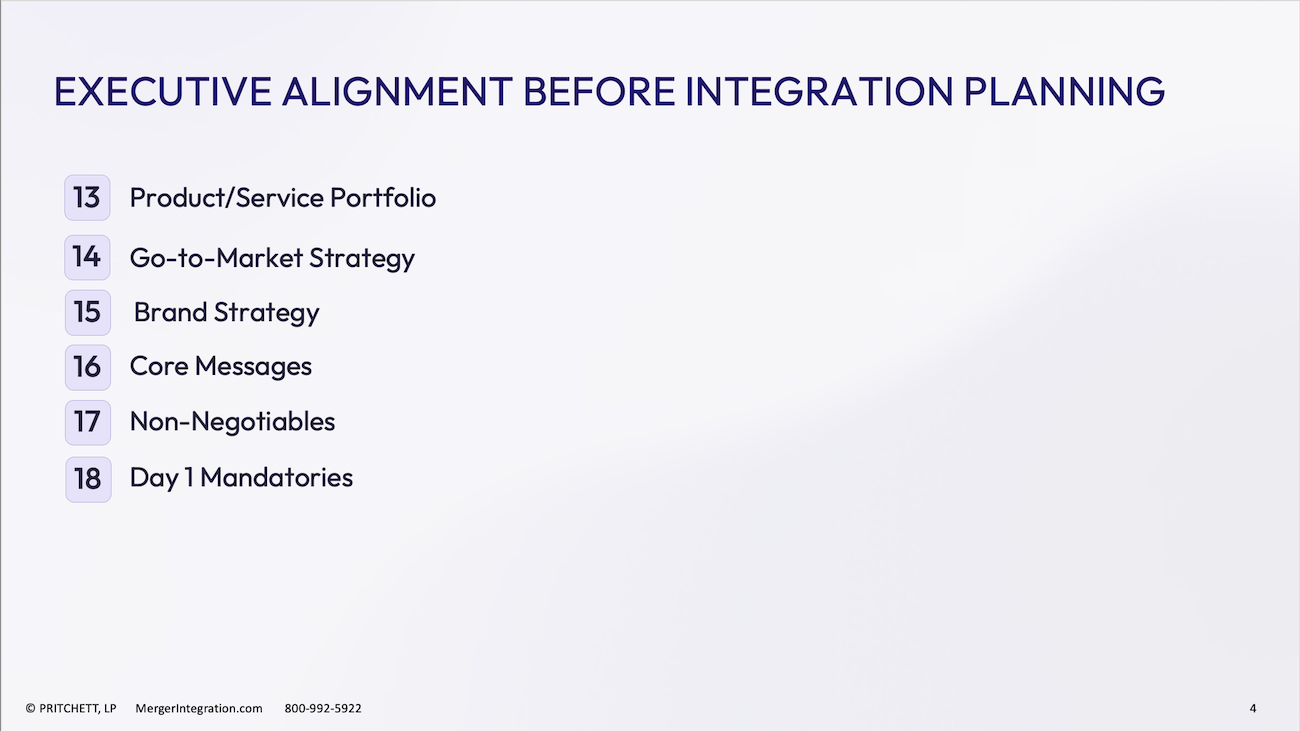 EXECUTIVE ALIGNMENT BEFORE INTEGRATION PLANNING

13 Product/Service Portfolio

14 Go-to-Market Strategy

15 Brand Strategy

16 Core Messages

17 Non-Negotiables

18 Day 1 Mandatories

© PRITCHETT, LP MergerIntegration.com 800-992-5922

4